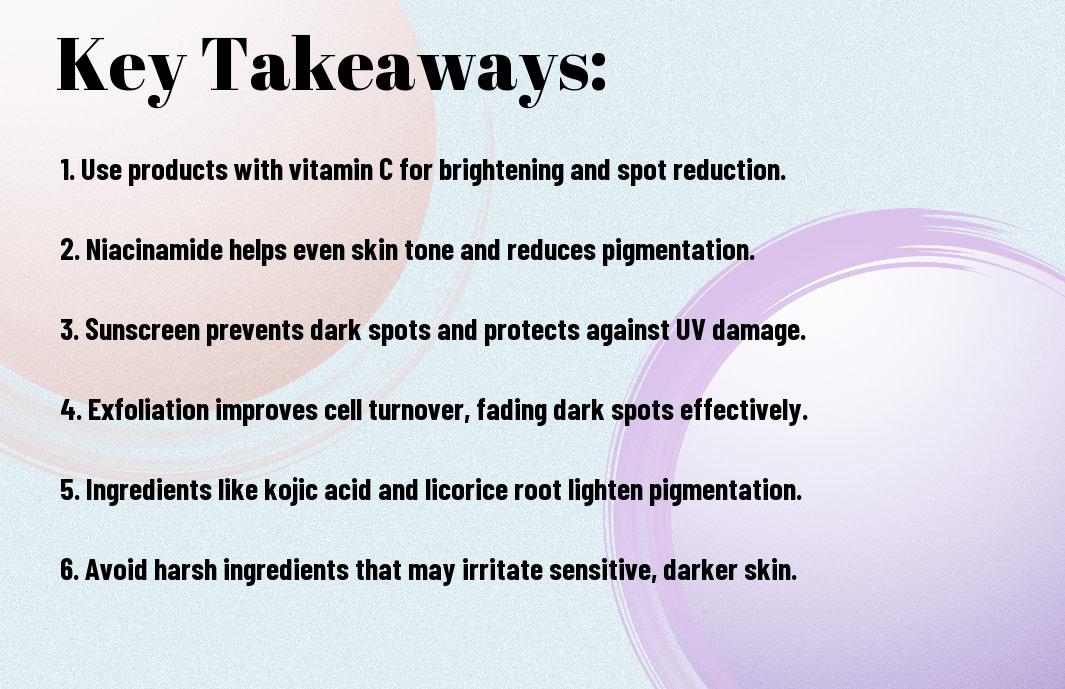 Key Takeaways:

1. Use products with vitamin C for brightening and spot reduction.

2. Niacinamide helps even skin tone and reduces pigmentation.

3. Sunscreen prevents dark spots and protects against UV damage.

4. Exfoliation improves cell turnover, fading dark spots effectively.

5. Ingredients like kojic acid and licorice root lighten pigmentation.

6. Avoid harsh ingredients that may irritate sensitive, darker skin.